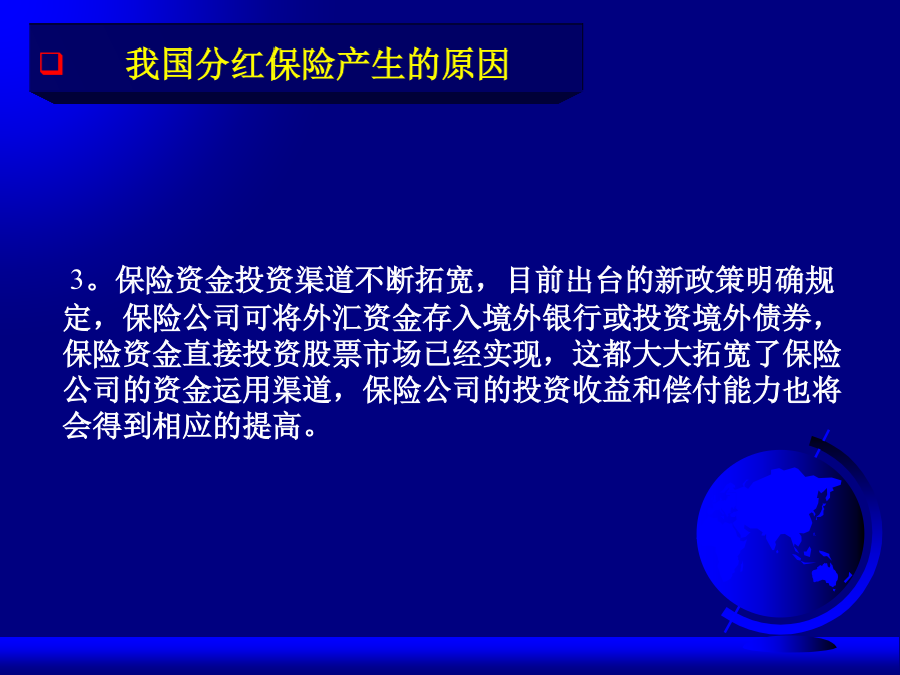 我国分红保险产生的原因

3。保险资金投资渠道不断拓宽，目前出台的新政策明确规定，保险公司可将外汇资金存入境外银行或投资境外债券，保险资金直接投资股票市场已经实现，这都大大拓宽了保险公司的资金运用渠道，保险公司的投资收益和偿付能力也将会得到相应的提高。